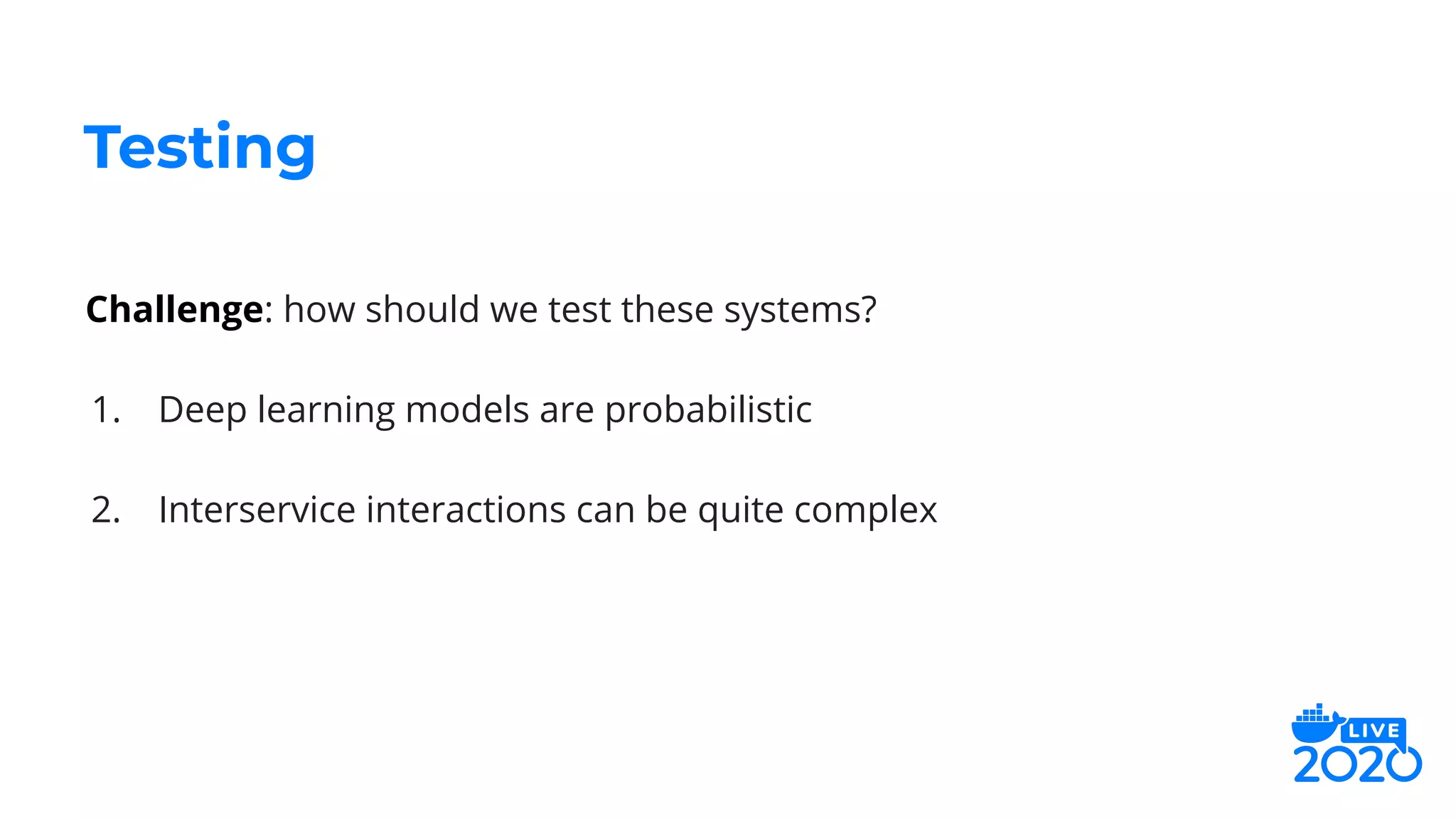 Testing

Challenge: how should we test these systems?

1. Deep learning models are probabilistic

2. Interservice interactions can be quite complex

LIVE 2020